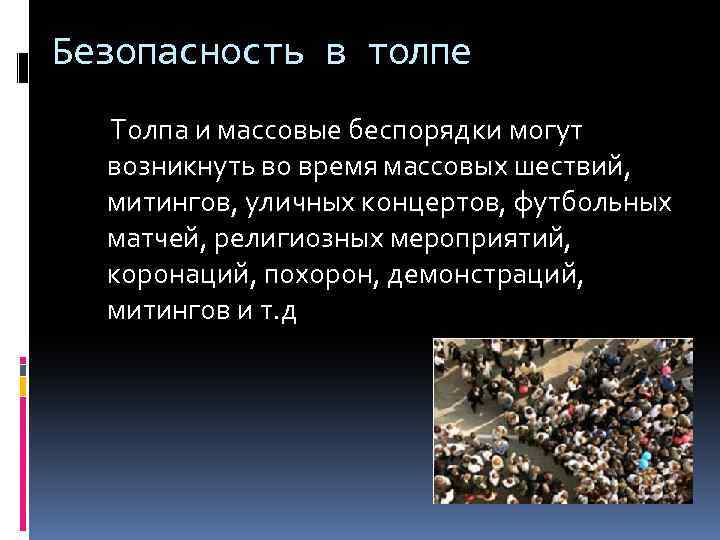 Безопасность в толпе

Толпа и массовые беспорядки могут возникнуть во время массовых шествий, митингов, уличных концертов, футбольных матчей, религиозных мероприятий, коронаций, похорон, демонстраций, митингов и т.д